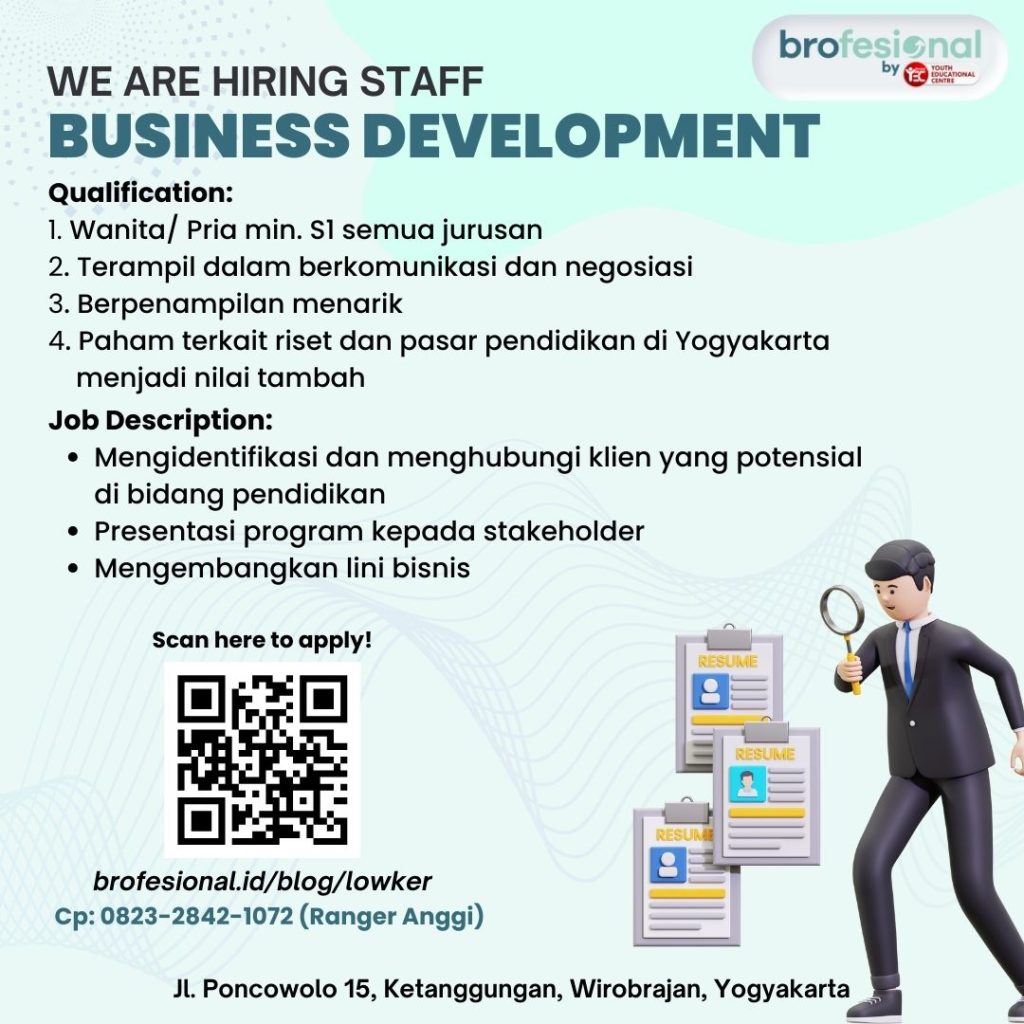 brofesional
by YEC YOUTH EDUCATIONAL CENTRE

WE ARE HIRING STAFF
BUSINESS DEVELOPMENT

Qualification:
1. Wanita/ Pria min. S1 semua jurusan
2. Terampil dalam berkomunikasi dan negosiasi
3. Berpenampilan menarik
4. Paham terkait riset dan pasar pendidikan di Yogyakarta menjadi nilai tambah

Job Description:
• Mengidentifikasi dan menghubungi klien yang potensial di bidang pendidikan
• Presentasi program kepada stakeholder
• Mengembangkan lini bisnis

Scan here to apply!

RESUME
RESUME
RESUME

brofesional.id/blog/lowker
Cp: 0823-2842-1072 (Ranger Anggi)

Jl. Poncowolo 15, Ketanggungan, Wirobrajan, Yogyakarta